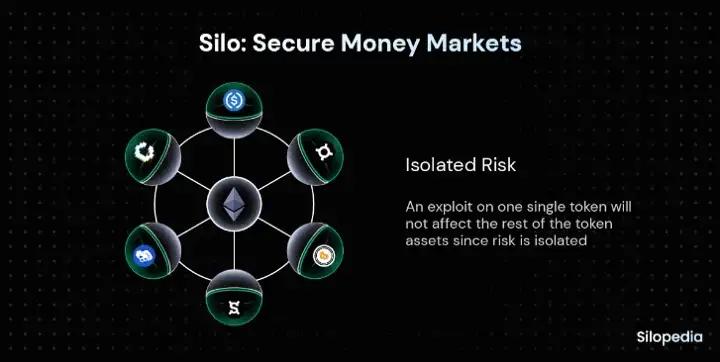 Silo: Secure Money Markets

Isolated Risk

An exploit on one single token will not affect the rest of the token assets since risk is isolated

Silopedia